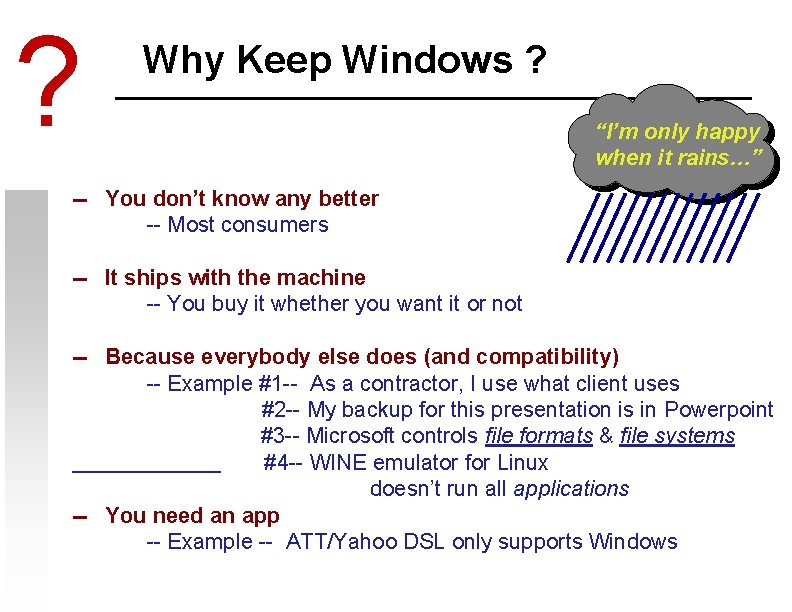 ?

Why Keep Windows ?

"I'm only happy when it rains…"

– You don't know any better
-- Most consumers

– It ships with the machine
-- You buy it whether you want it or not

– Because everybody else does (and compatibility)
-- Example #1-- As a contractor, I use what client uses
#2-- My backup for this presentation is in Powerpoint
#3-- Microsoft controls file formats & file systems
#4-- WINE emulator for Linux
doesn't run all applications

– You need an app
-- Example -- ATT/Yahoo DSL only supports Windows